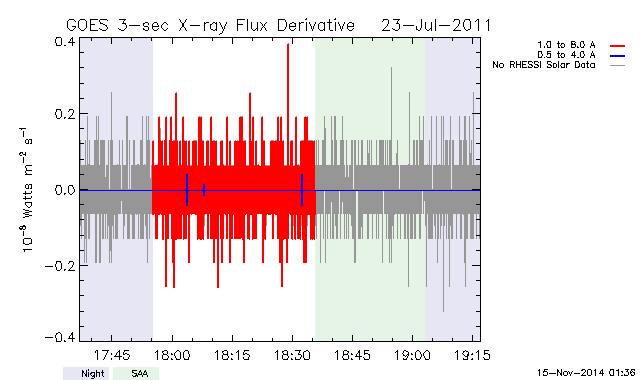 GOES 3-sec X-ray Flux Derivative 23-Jul-2011

1.0 to 8.0 A
0.5 to 4.0 A
No RHESSI Solar Data

$10^{-8}$ Watts $m^{-2}$ $s^{-1}$

0.4
0.2
0.0
−0.2
−0.4

17:45
18:00
18:15
18:30
18:45
19:00
19:15

Night
SAA

15-Nov-2014 01:36